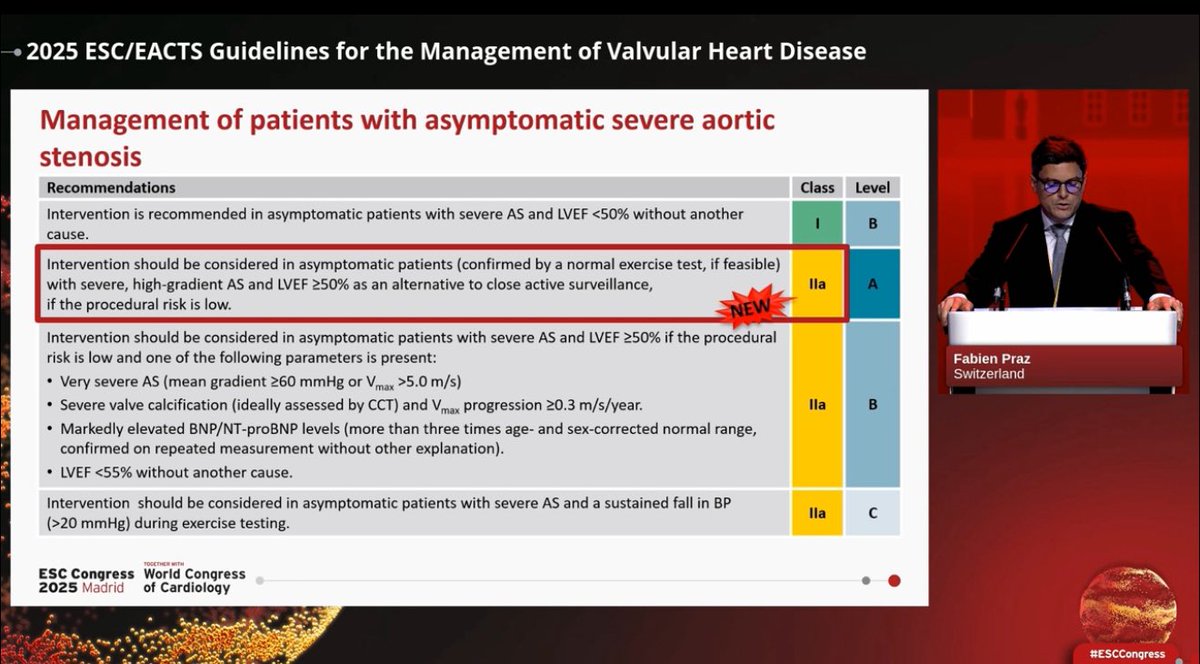 2025 ESC/EACTS Guidelines for the Management of Valvular Heart Disease

Management of patients with asymptomatic severe aortic stenosis

| Recommendations | Class | Level |
|---|---|---|
| Intervention is recommended in asymptomatic patients with severe AS and LVEF <50% without another cause. | I | B |
| Intervention should be considered in asymptomatic patients (confirmed by a normal exercise test, if feasible) with severe, high-gradient AS and LVEF ≥50% as an alternative to close active surveillance, if the procedural risk is low. NEW | IIa | A |
| Intervention should be considered in asymptomatic patients with severe AS and LVEF ≥50% if the procedural risk is low and one of the following parameters is present: • Very severe AS (mean gradient ≥60 mmHg or $V_{max}$ >5.0 m/s) • Severe valve calcification (ideally assessed by CCT) and $V_{max}$ progression ≥0.3 m/s/year. • Markedly elevated BNP/NT-proBNP levels (more than three times age- and sex-corrected normal range, confirmed on repeated measurement without other explanation). • LVEF <55% without another cause. | IIa | B |
| Intervention should be considered in asymptomatic patients with severe AS and a sustained fall in BP (>20 mmHg) during exercise testing. | IIa | C |

ESC Congress 2025 Madrid
TOGETHER WITH World Congress of Cardiology

Fabien Praz
Switzerland

#ESCCongress